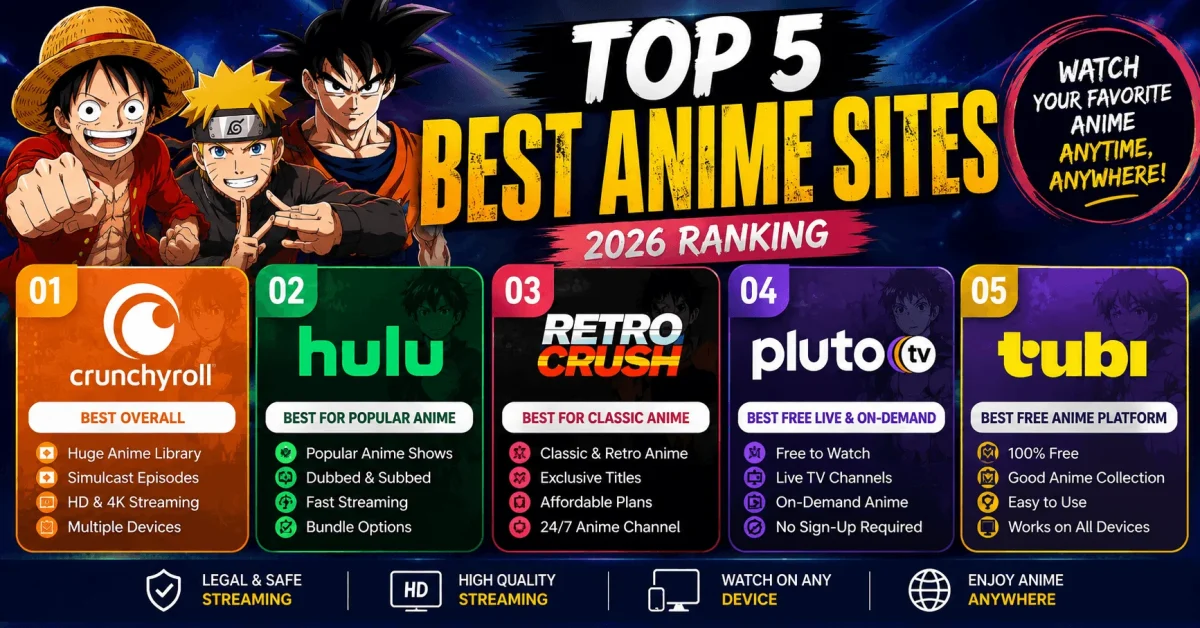 TOP 5
BEST ANIME SITES
2026 RANKING

WATCH YOUR FAVORITE ANIME ANYTIME, ANYWHERE!

01
crunchyroll
BEST OVERALL
Huge Anime Library
Simulcast Episodes
HD & 4K Streaming
Multiple Devices

02
hulu
BEST FOR POPULAR ANIME
Popular Anime Shows
Dubbed & Subbed
Fast Streaming
Bundle Options

03
RETRO CRUSH
BEST FOR CLASSIC ANIME
Classic & Retro Anime
Exclusive Titles
Affordable Plans
24/7 Anime Channel

04
pluto tv
BEST FREE LIVE & ON-DEMAND
Free to Watch
Live TV Channels
On-Demand Anime
No Sign-Up Required

05
tubi
BEST FREE ANIME PLATFORM
100% Free
Good Anime Collection
Easy to Use
Works on All Devices

LEGAL & SAFE STREAMING
HD HIGH QUALITY STREAMING
WATCH ON ANY DEVICE
ENJOY ANIME ANYWHERE